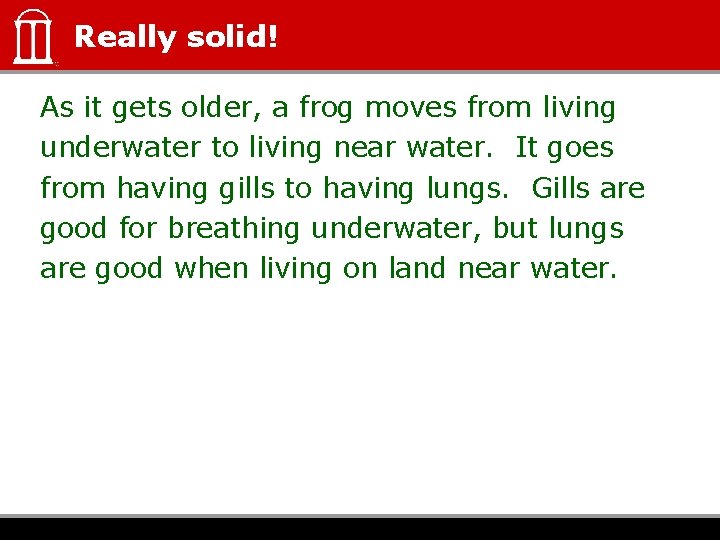 Really solid!

As it gets older, a frog moves from living underwater to living near water. It goes from having gills to having lungs. Gills are good for breathing underwater, but lungs are good when living on land near water.